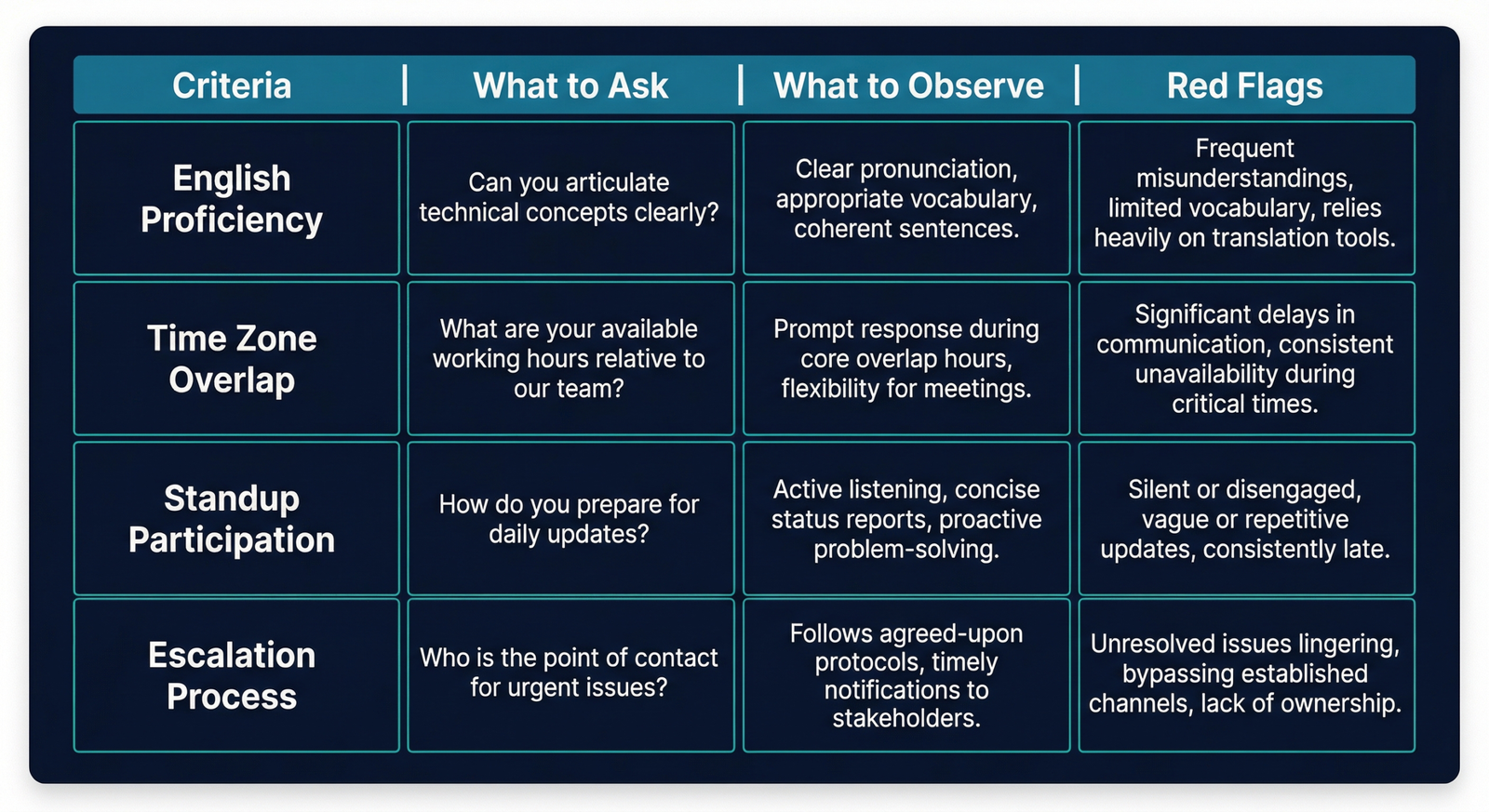 | Criteria | What to Ask | What to Observe | Red Flags |
|---|---|---|---|
| English Proficiency | Can you articulate technical concepts clearly? | Clear pronunciation, appropriate vocabulary, coherent sentences. | Frequent misunderstandings, limited vocabulary, relies heavily on translation tools. |
| Time Zone Overlap | What are your available working hours relative to our team? | Prompt response during core overlap hours, flexibility for meetings. | Significant delays in communication, consistent unavailability during critical times. |
| Standup Participation | How do you prepare for daily updates? | Active listening, concise status reports, proactive problem-solving. | Silent or disengaged, vague or repetitive updates, consistently late. |
| Escalation Process | Who is the point of contact for urgent issues? | Follows agreed-upon protocols, timely notifications to stakeholders. | Unresolved issues lingering, bypassing established channels, lack of ownership. |